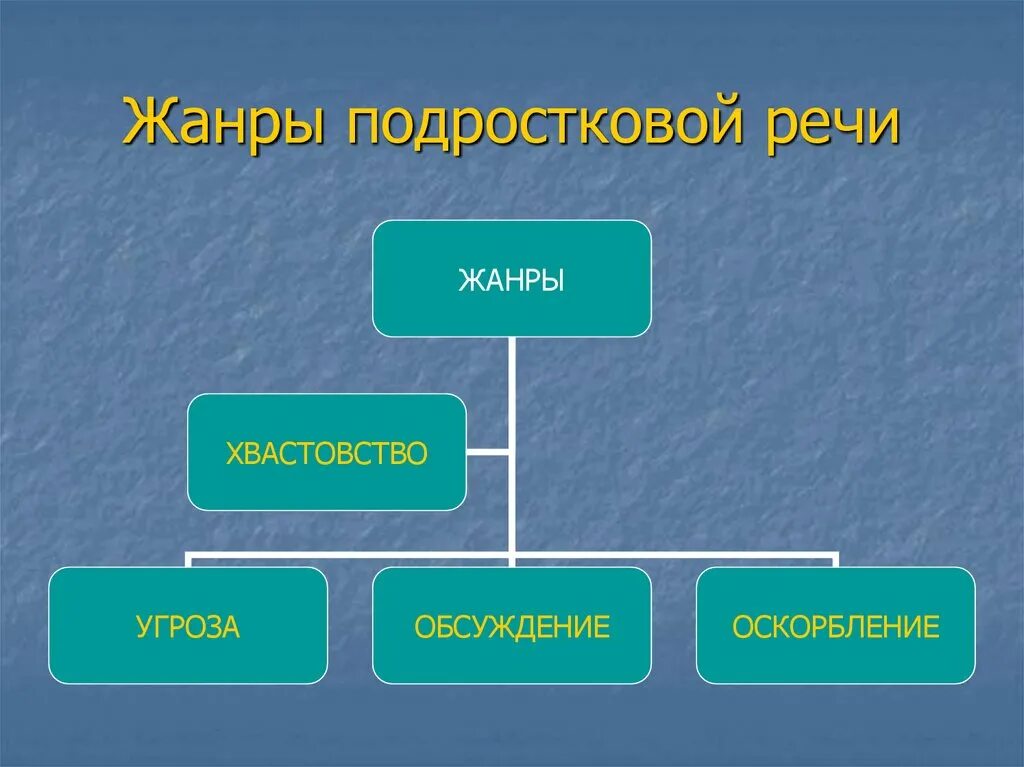 Жанры подростковой речи

ЖАНРЫ

ХВАСТОВСТВО

УГРОЗА

ОБСУЖДЕНИЕ

ОСКОРБЛЕНИЕ